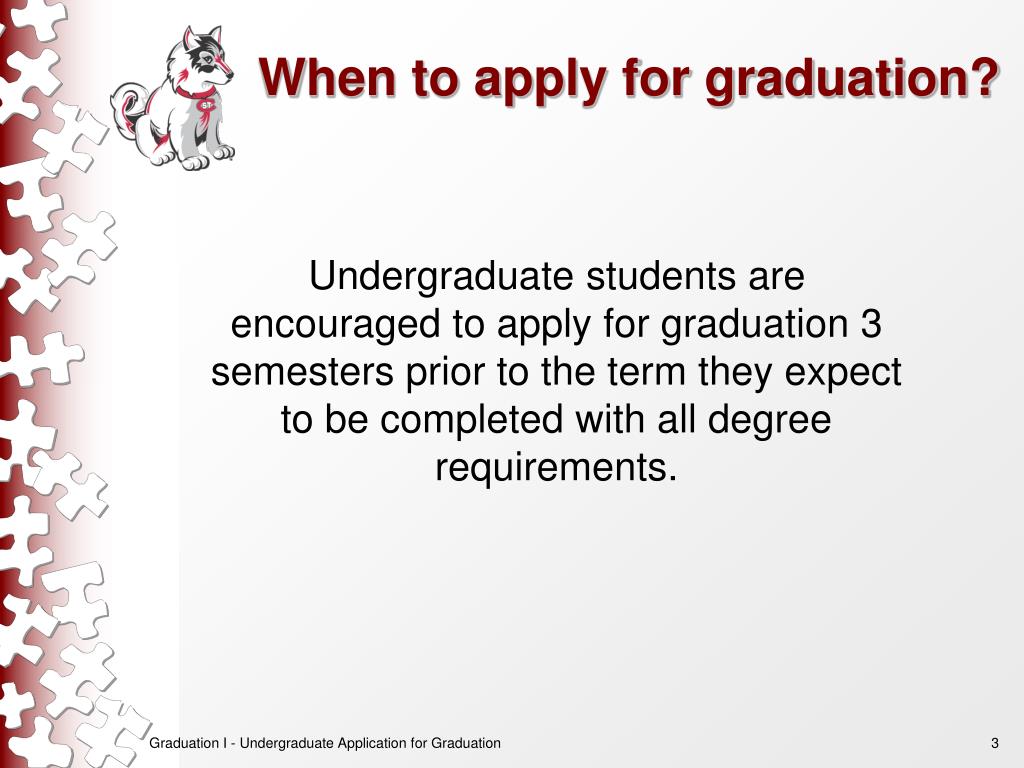 When to apply for graduation?

Undergraduate students are encouraged to apply for graduation 3 semesters prior to the term they expect to be completed with all degree requirements.

Graduation I - Undergraduate Application for Graduation

3